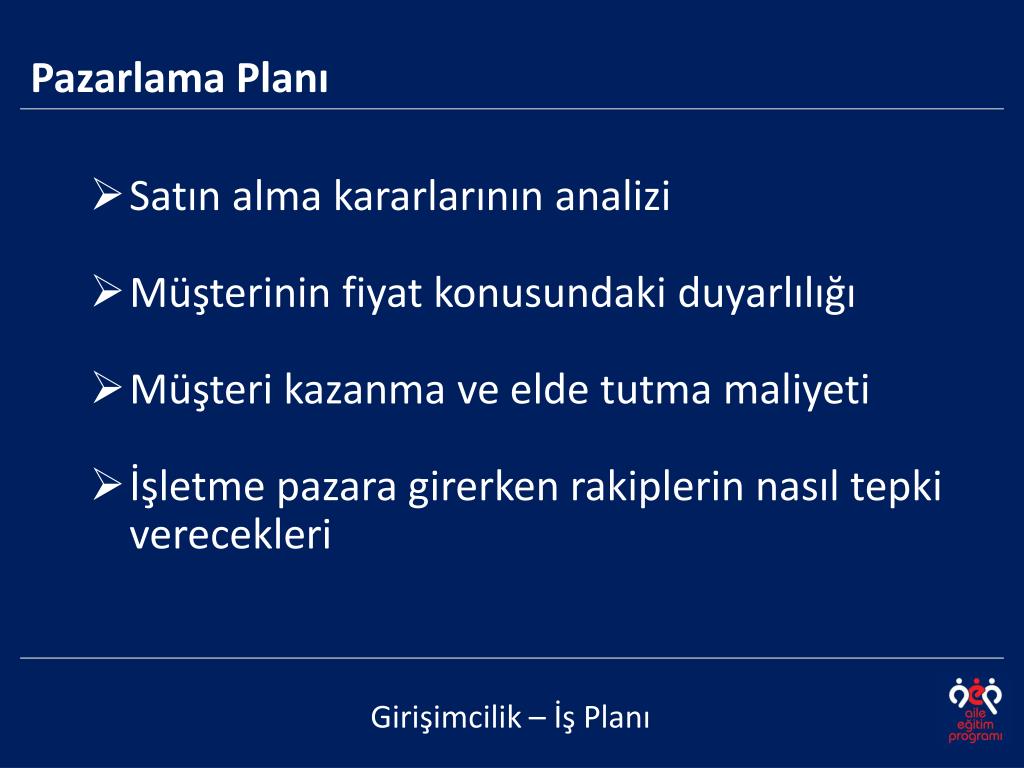 Pazarlama Planı

➢ Satın alma kararlarının analizi

➢ Müşterinin fiyat konusundaki duyarlılığı

➢ Müşteri kazanma ve elde tutma maliyeti

➢ İşletme pazara girerken rakiplerin nasıl tepki verecekleri

Girişimcilik – İş Planı

aile eğitim programı